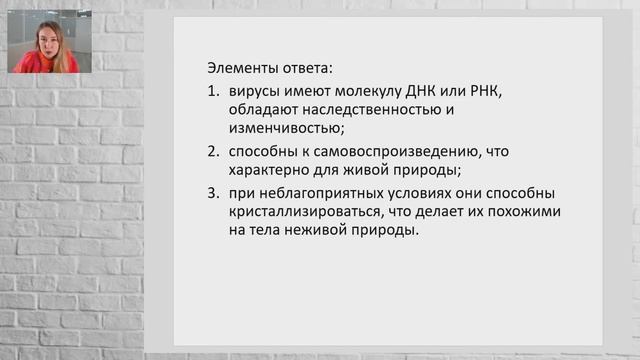 Элементы ответа:

1. вирусы имеют молекулу ДНК или РНК, обладают наследственностью и изменчивостью;
2. способны к самовоспроизведению, что характерно для живой природы;
3. при неблагоприятных условиях они способны кристаллизироваться, что делает их похожими на тела неживой природы.